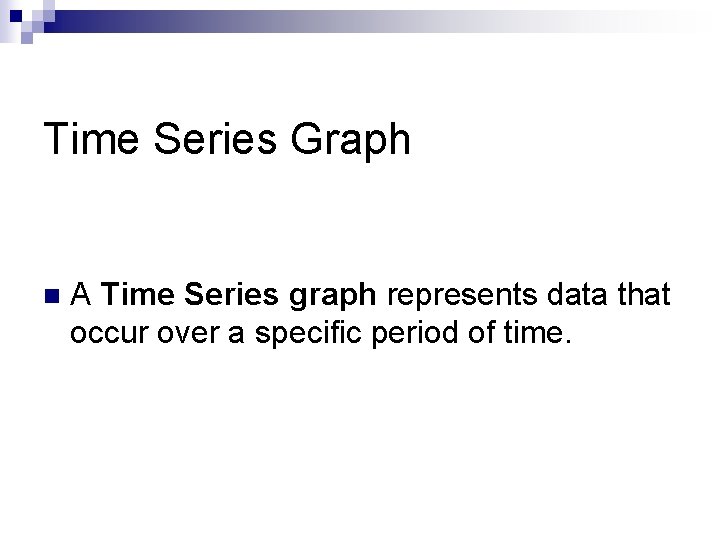 Time Series Graph

A Time Series graph represents data that occur over a specific period of time.